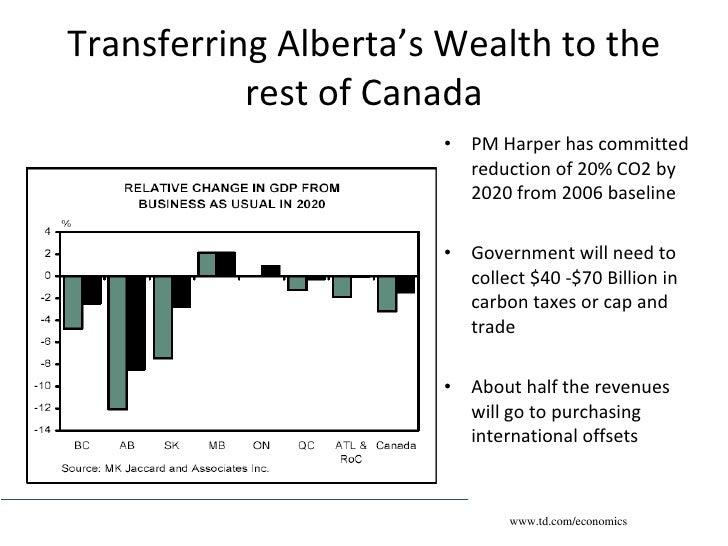 Transferring Alberta's Wealth to the rest of Canada

RELATIVE CHANGE IN GDP FROM BUSINESS AS USUAL IN 2020

%

4
2
0
-2
-4
-6
-8
-10
-12
-14

BC AB SK MB ON QC ATL & RoC Canada

Source: MK Jaccard and Associates Inc.

• PM Harper has committed reduction of 20% CO2 by 2020 from 2006 baseline

• Government will need to collect \$40 -\$70 Billion in carbon taxes or cap and trade

• About half the revenues will go to purchasing international offsets

www.td.com/economics